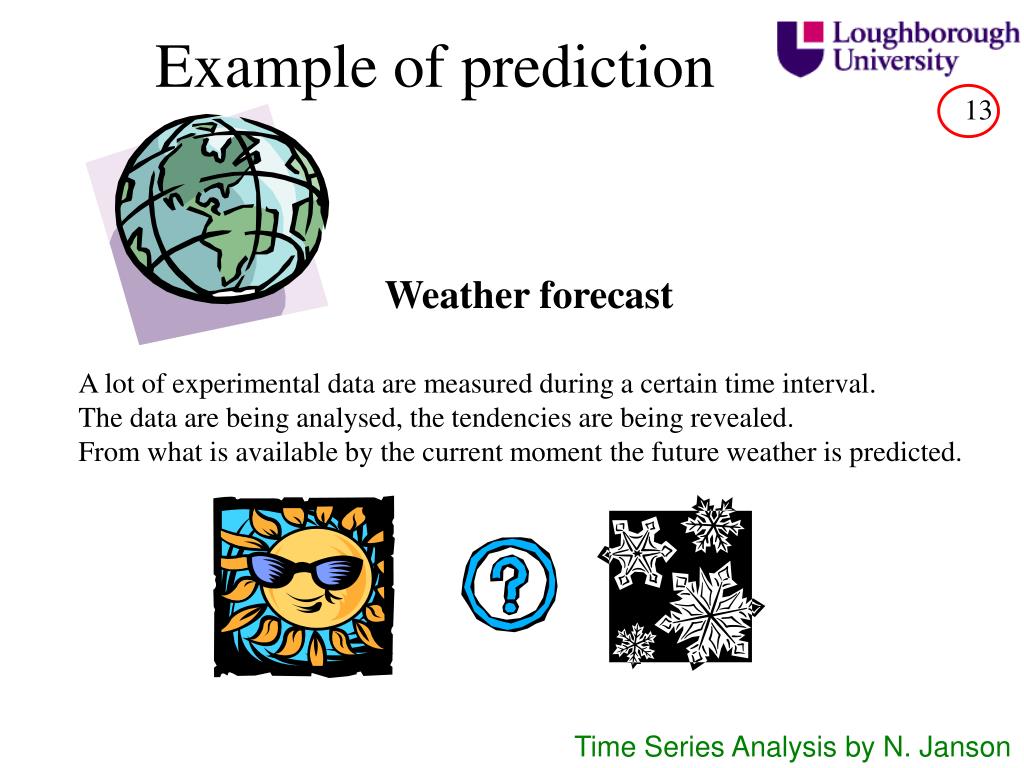 Example of prediction

Loughborough University

13

Weather forecast

A lot of experimental data are measured during a certain time interval.
The data are being analysed, the tendencies are being revealed.
From what is available by the current moment the future weather is predicted.

?

Time Series Analysis by N. Janson